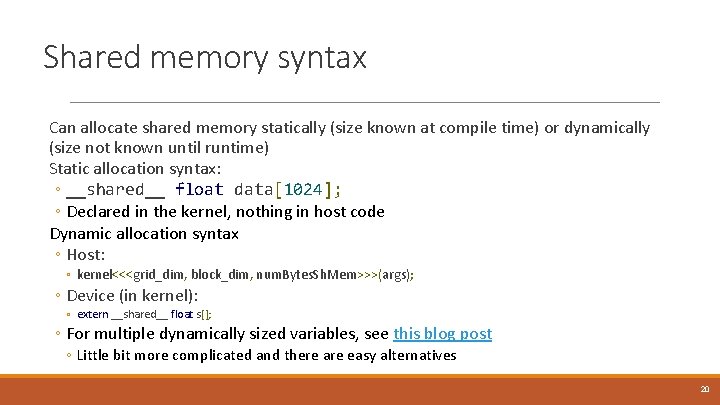 Shared memory syntax

Can allocate shared memory statically (size known at compile time) or dynamically (size not known until runtime)

Static allocation syntax:

◦ __shared__ float data[1024];

◦ Declared in the kernel, nothing in host code

Dynamic allocation syntax

◦ Host:

▫ kernel<<<grid_dim, block_dim, numBytesShMem>>>(args);

◦ Device (in kernel):

▫ extern __shared__ float s[];

◦ For multiple dynamically sized variables, see this blog post

◦ Little bit more complicated and there are easy alternatives

20